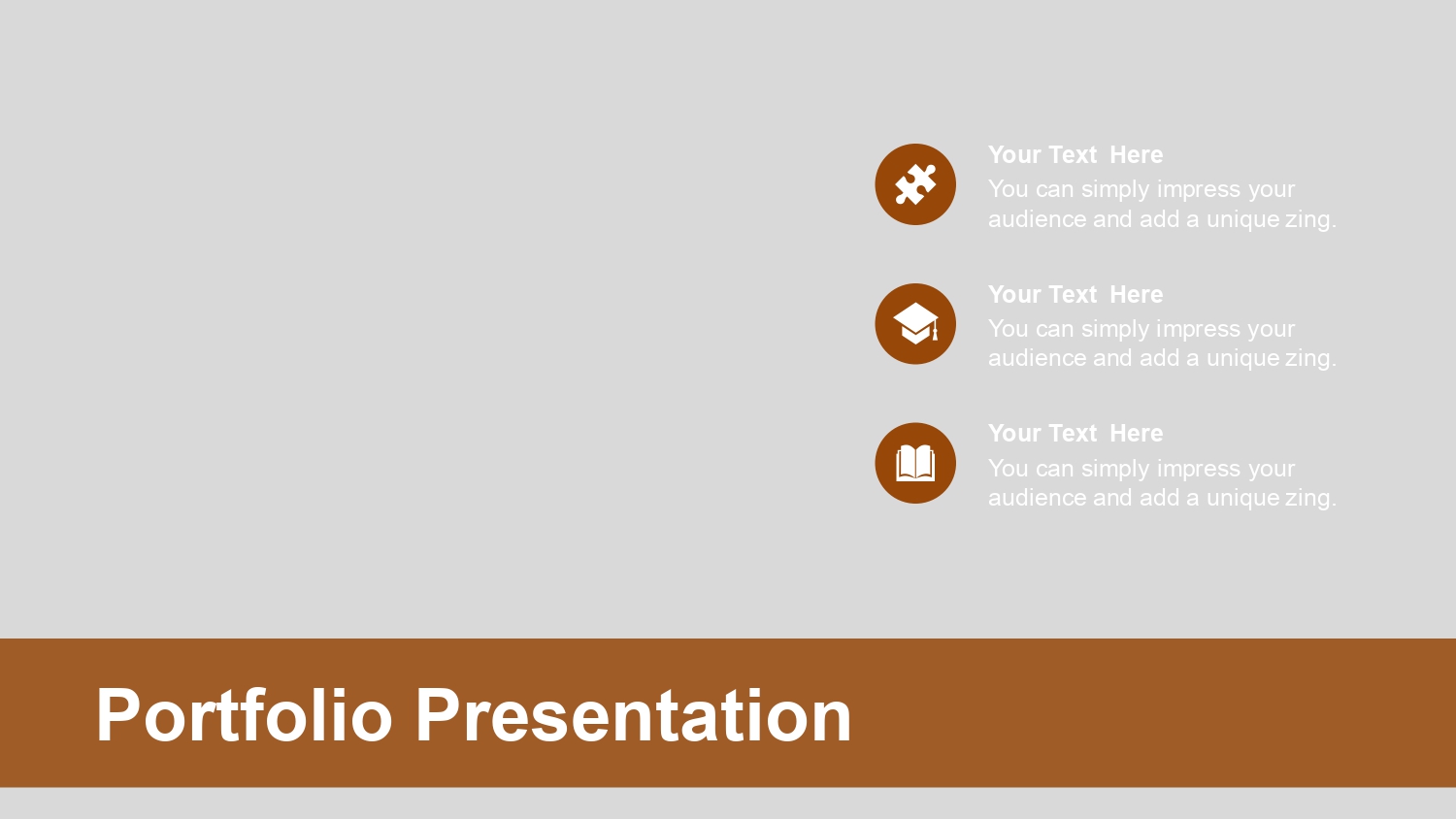 Your Text Here
You can simply impress your audience and add a unique zing.

Your Text Here
You can simply impress your audience and add a unique zing.

Your Text Here
You can simply impress your audience and add a unique zing.

Portfolio Presentation